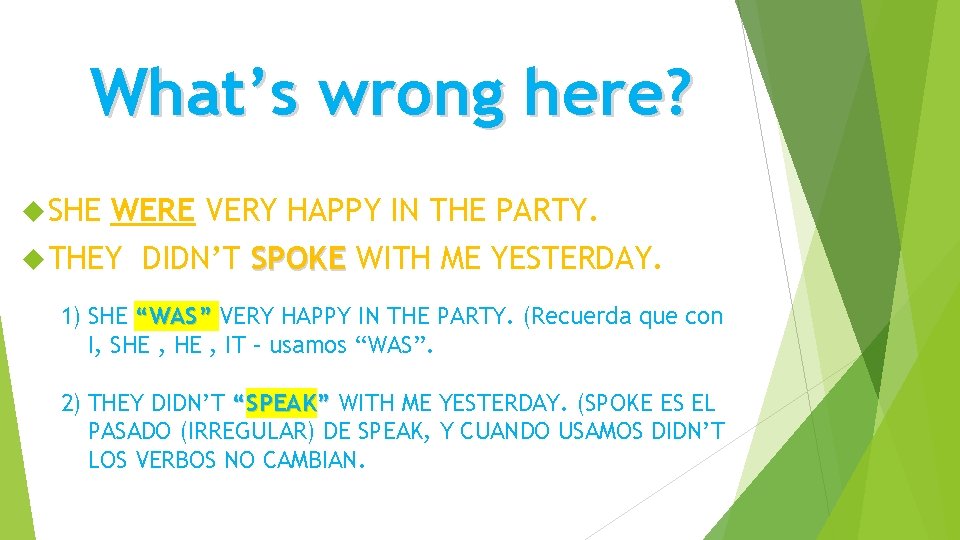 What's wrong here?

SHE WERE VERY HAPPY IN THE PARTY.

THEY DIDN'T SPOKE WITH ME YESTERDAY.

1) SHE "WAS" VERY HAPPY IN THE PARTY. (Recuerda que con I, SHE , HE , IT – usamos "WAS".

2) THEY DIDN'T "SPEAK" WITH ME YESTERDAY. (SPOKE ES EL PASADO (IRREGULAR) DE SPEAK, Y CUANDO USAMOS DIDN'T LOS VERBOS NO CAMBIAN.